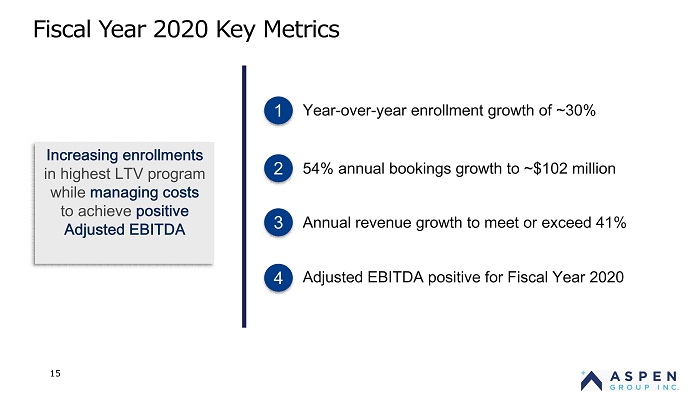 Fiscal Year 2020 Key Metrics

Increasing enrollments in highest LTV program while managing costs to achieve positive Adjusted EBITDA

1 Year-over-year enrollment growth of ~30%

2 54% annual bookings growth to ~$102 million

3 Annual revenue growth to meet or exceed 41%

4 Adjusted EBITDA positive for Fiscal Year 2020

15

ASPEN GROUP INC.